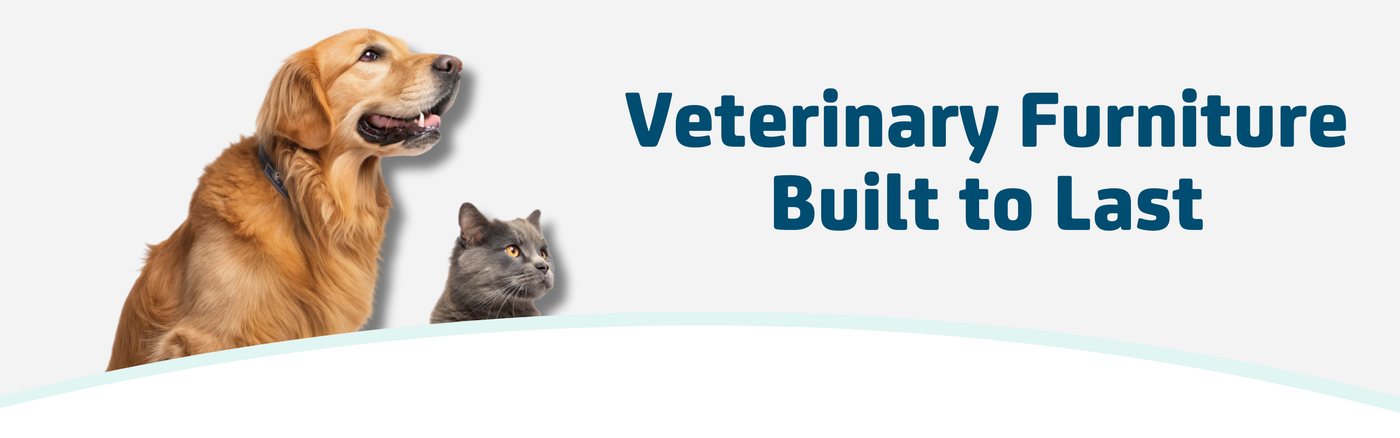 Veterinary Furniture Built to Last